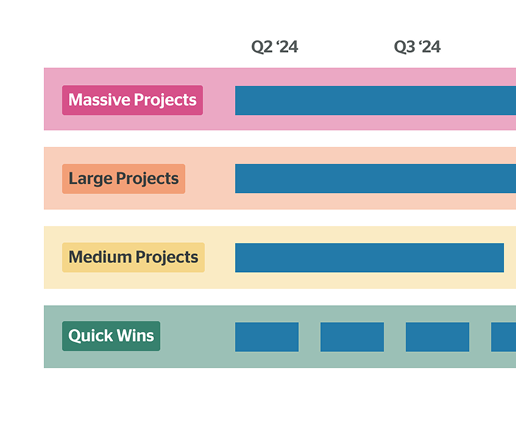 Q2 ‘24

Q3 ‘24

Massive Projects

Large Projects

Medium Projects

Quick Wins